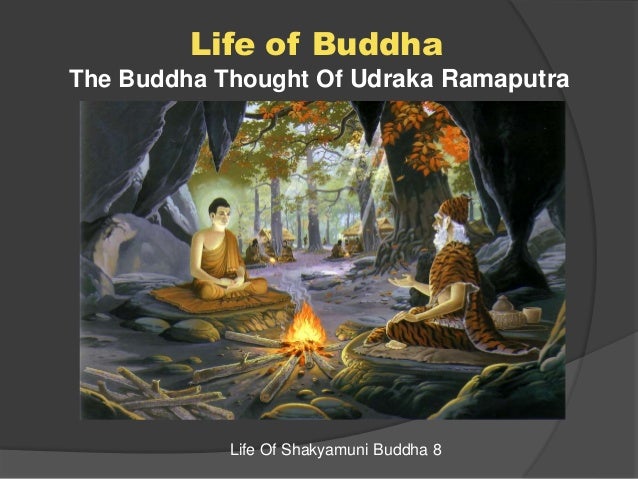 Life of Buddha
The Buddha Thought Of Udraka Ramaputra

Life Of Shakyamuni Buddha 8